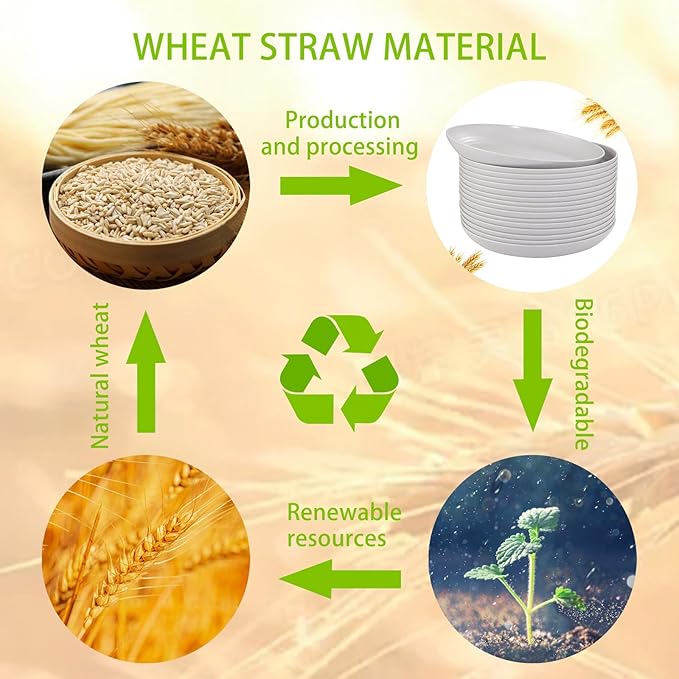 WHEAT STRAW MATERIAL

Production and processing

Biodegradable

Renewable resources

Natural wheat